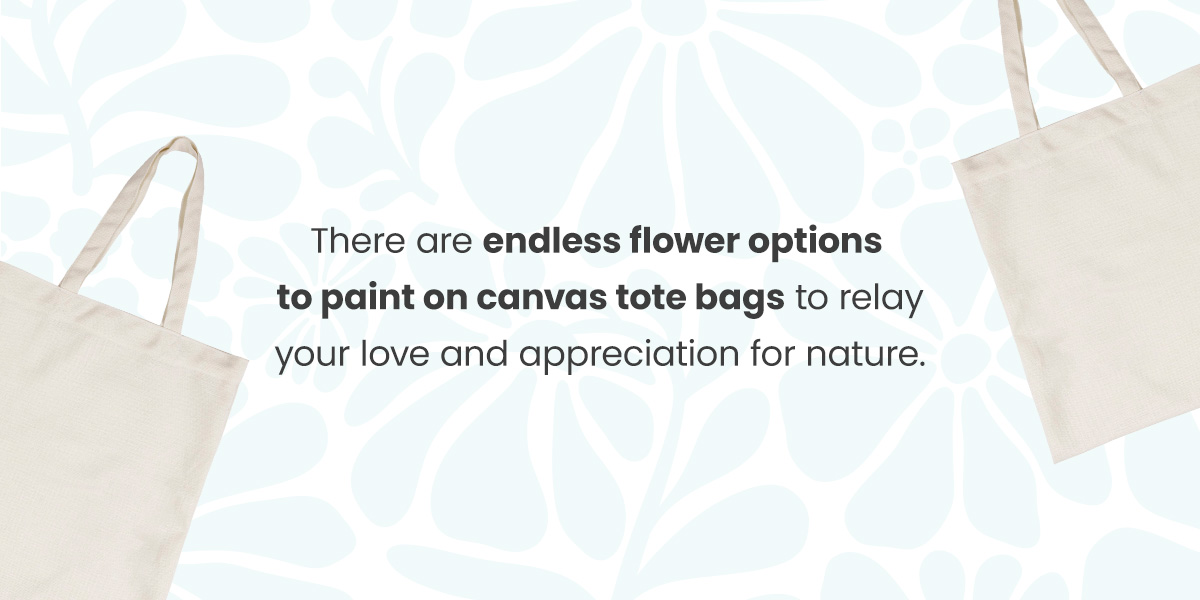 There are endless flower options to paint on canvas tote bags to relay your love and appreciation for nature.